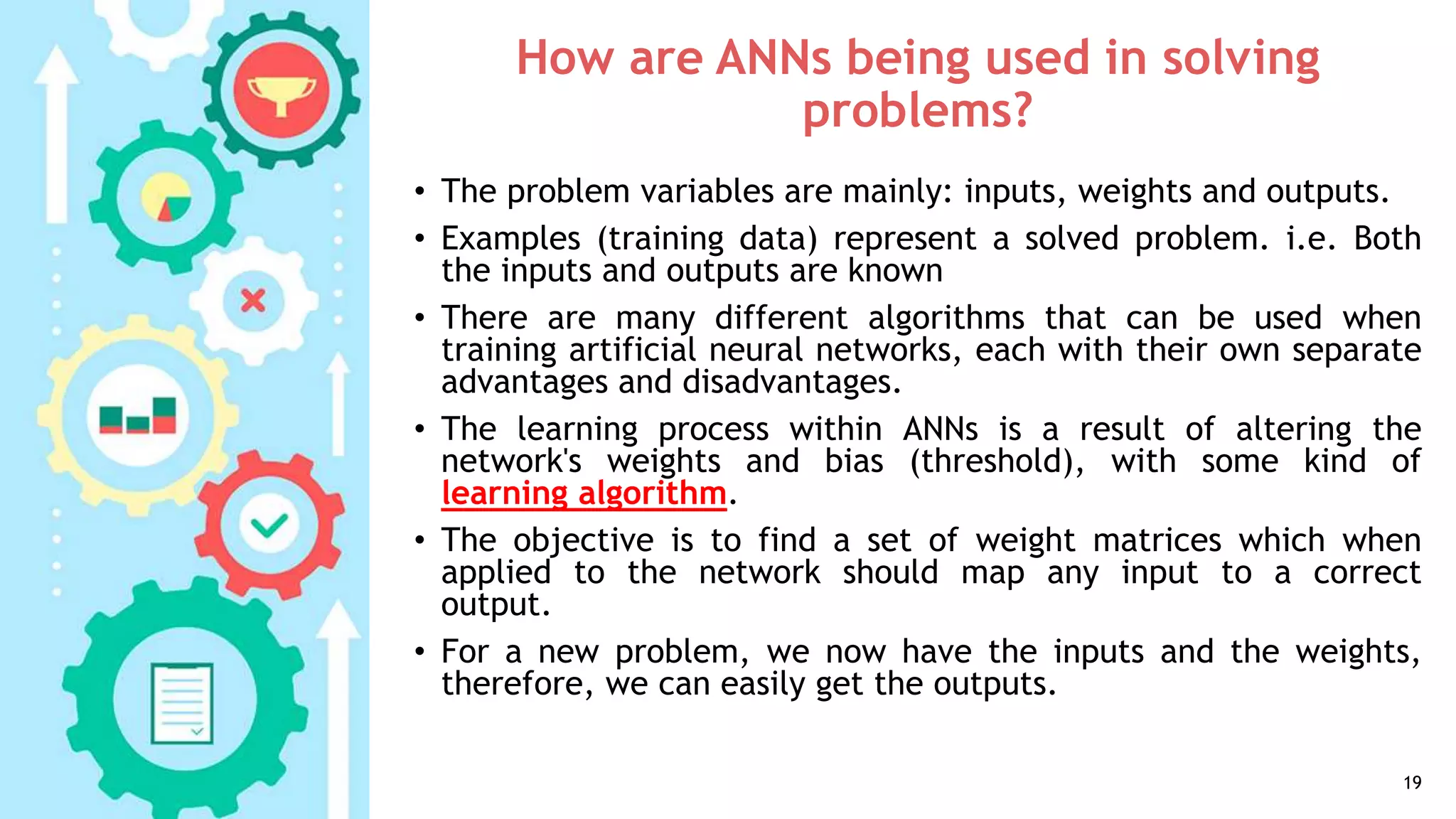 How are ANNs being used in solving problems?

• The problem variables are mainly: inputs, weights and outputs.

• Examples (training data) represent a solved problem. i.e. Both the inputs and outputs are known

• There are many different algorithms that can be used when training artificial neural networks, each with their own separate advantages and disadvantages.

• The learning process within ANNs is a result of altering the network's weights and bias (threshold), with some kind of learning algorithm.

• The objective is to find a set of weight matrices which when applied to the network should map any input to a correct output.

• For a new problem, we now have the inputs and the weights, therefore, we can easily get the outputs.

19